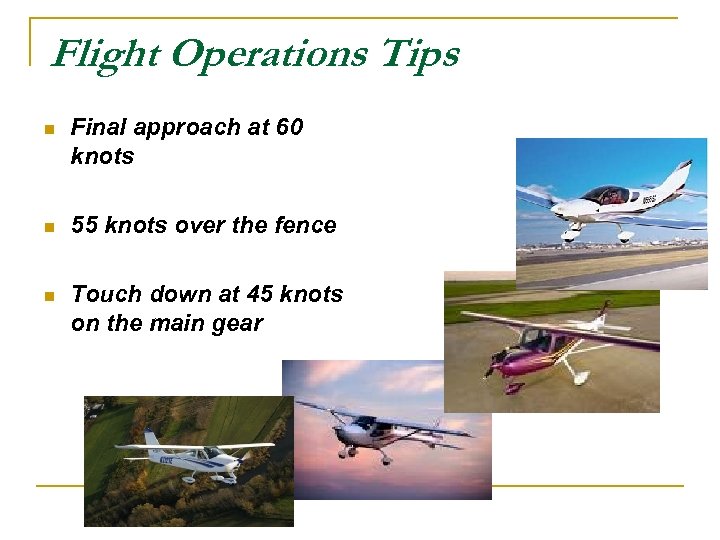 Flight Operations Tips

Final approach at 60 knots

55 knots over the fence

Touch down at 45 knots on the main gear